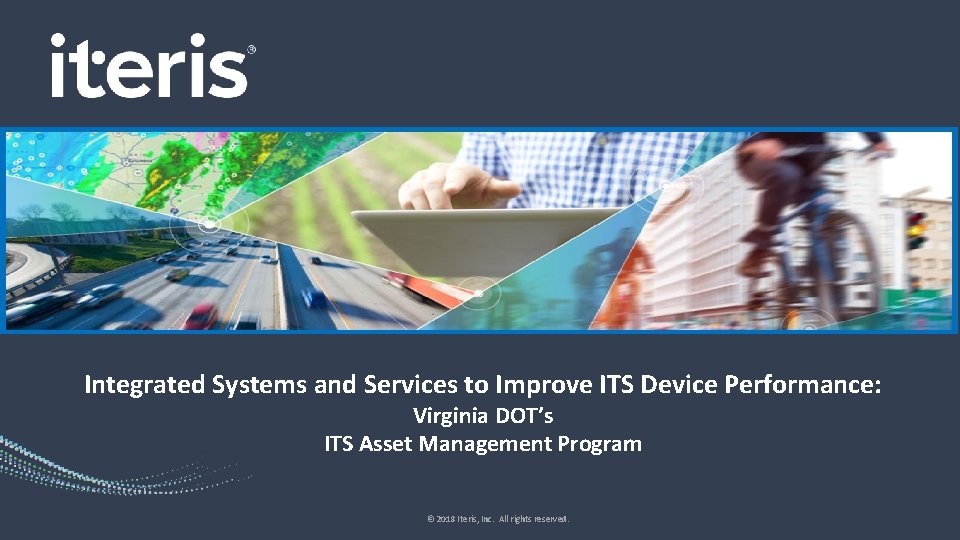 iteris®

Integrated Systems and Services to Improve ITS Device Performance:
Virginia DOT's
ITS Asset Management Program

© 2018 Iteris, Inc. All rights reserved.